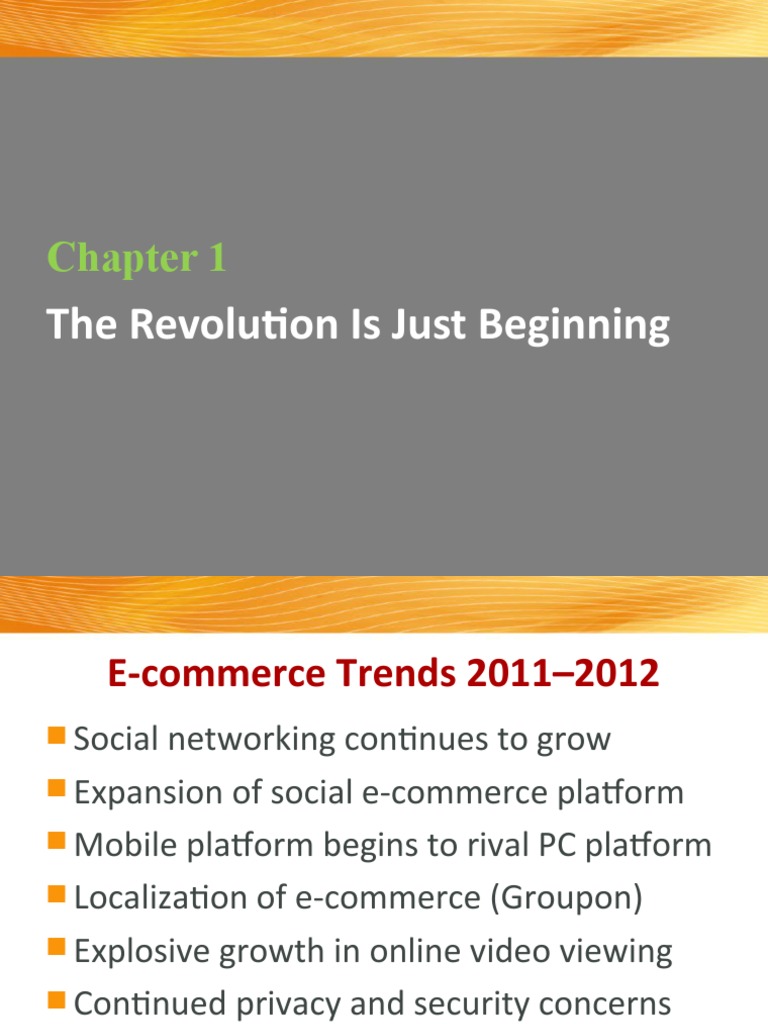 Chapter 1
The Revolution Is Just Beginning

E-commerce Trends 2011–2012

Social networking continues to grow
Expansion of social e-commerce platform
Mobile platform begins to rival PC platform
Localization of e-commerce (Groupon)
Explosive growth in online video viewing
Continued privacy and security concerns